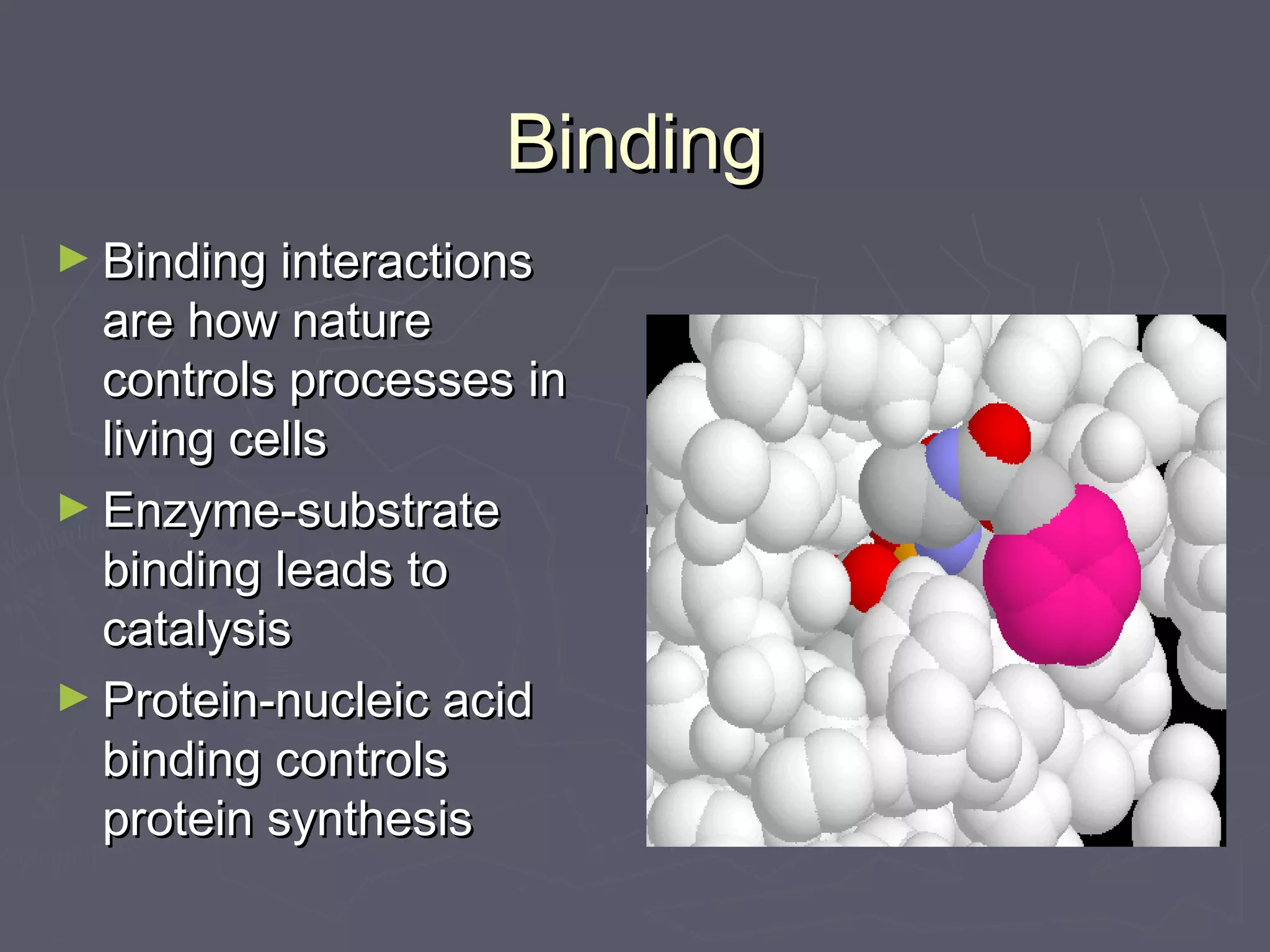 Binding

► Binding interactions are how nature controls processes in living cells

► Enzyme-substrate binding leads to catalysis

► Protein-nucleic acid binding controls protein synthesis